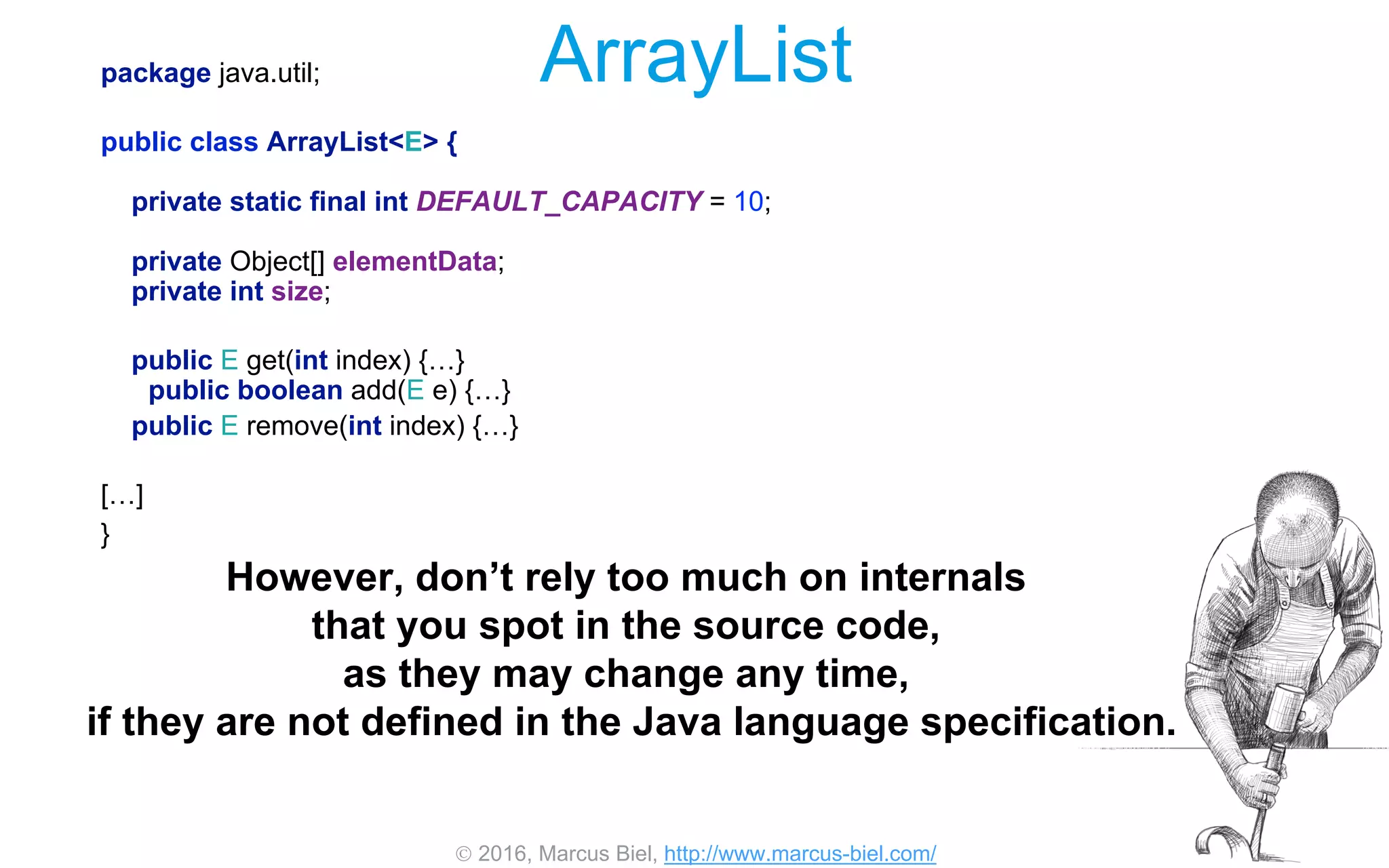 ArrayList

package java.util;

public class ArrayList<E> {

private static final int DEFAULT_CAPACITY = 10;

private Object[] elementData;
private int size;

public E get(int index) {…}
public boolean add(E e) {…}
public E remove(int index) {…}

[…]
}

However, don’t rely too much on internals that you spot in the source code, as they may change any time, if they are not defined in the Java language specification.

© 2016, Marcus Biel, http://www.marcus-biel.com/